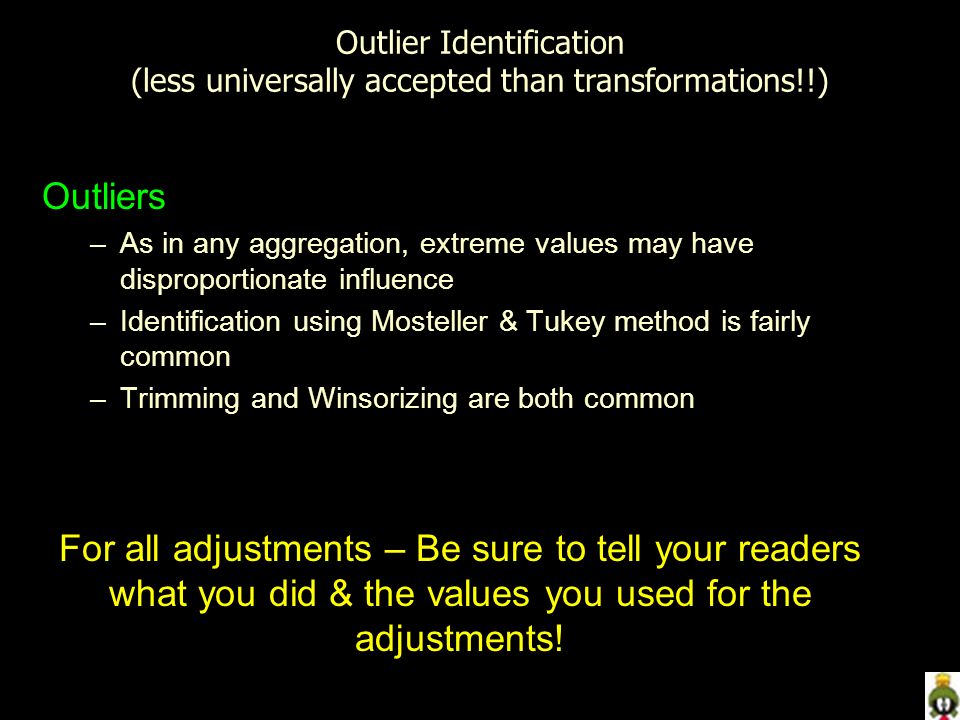 Outlier Identification
(less universally accepted than transformations!!)

Outliers

– As in any aggregation, extreme values may have disproportionate influence
– Identification using Mosteller & Tukey method is fairly common
– Trimming and Winsorizing are both common

For all adjustments – Be sure to tell your readers what you did & the values you used for the adjustments!